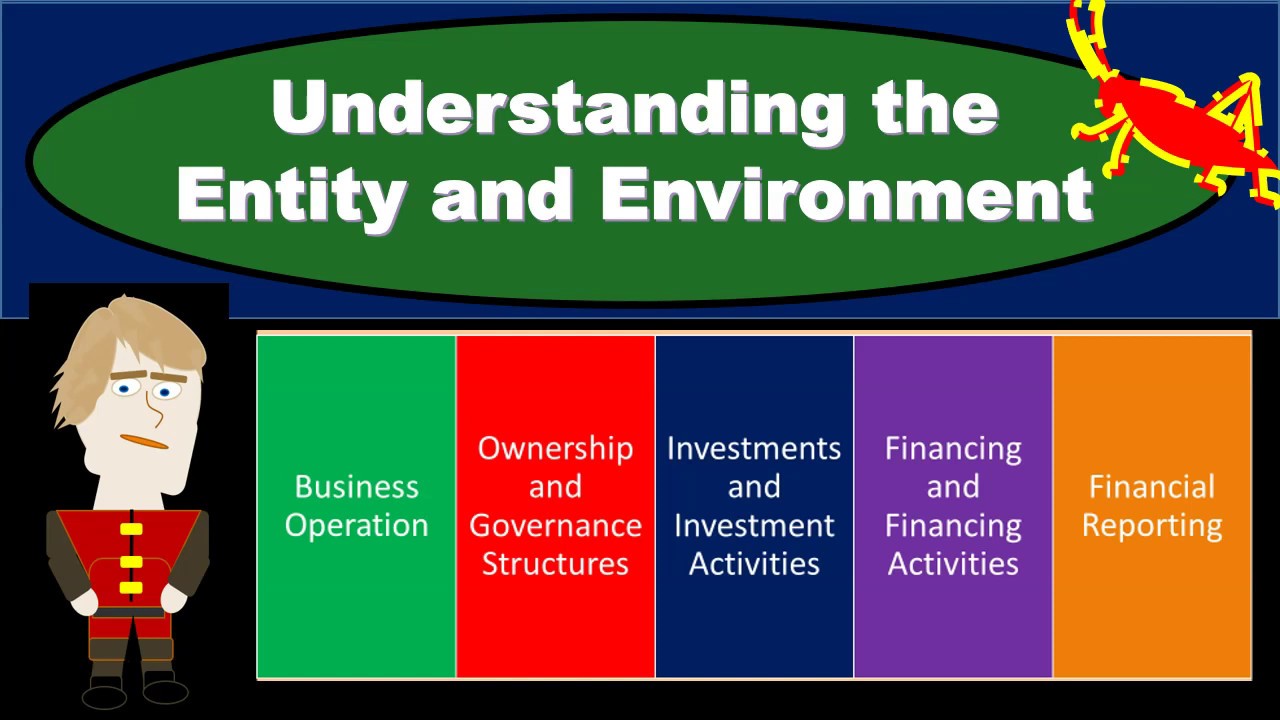 Understanding the Entity and Environment

Business Operation

Ownership and Governance Structures

Investments and Investment Activities

Financing and Financing Activities

Financial Reporting